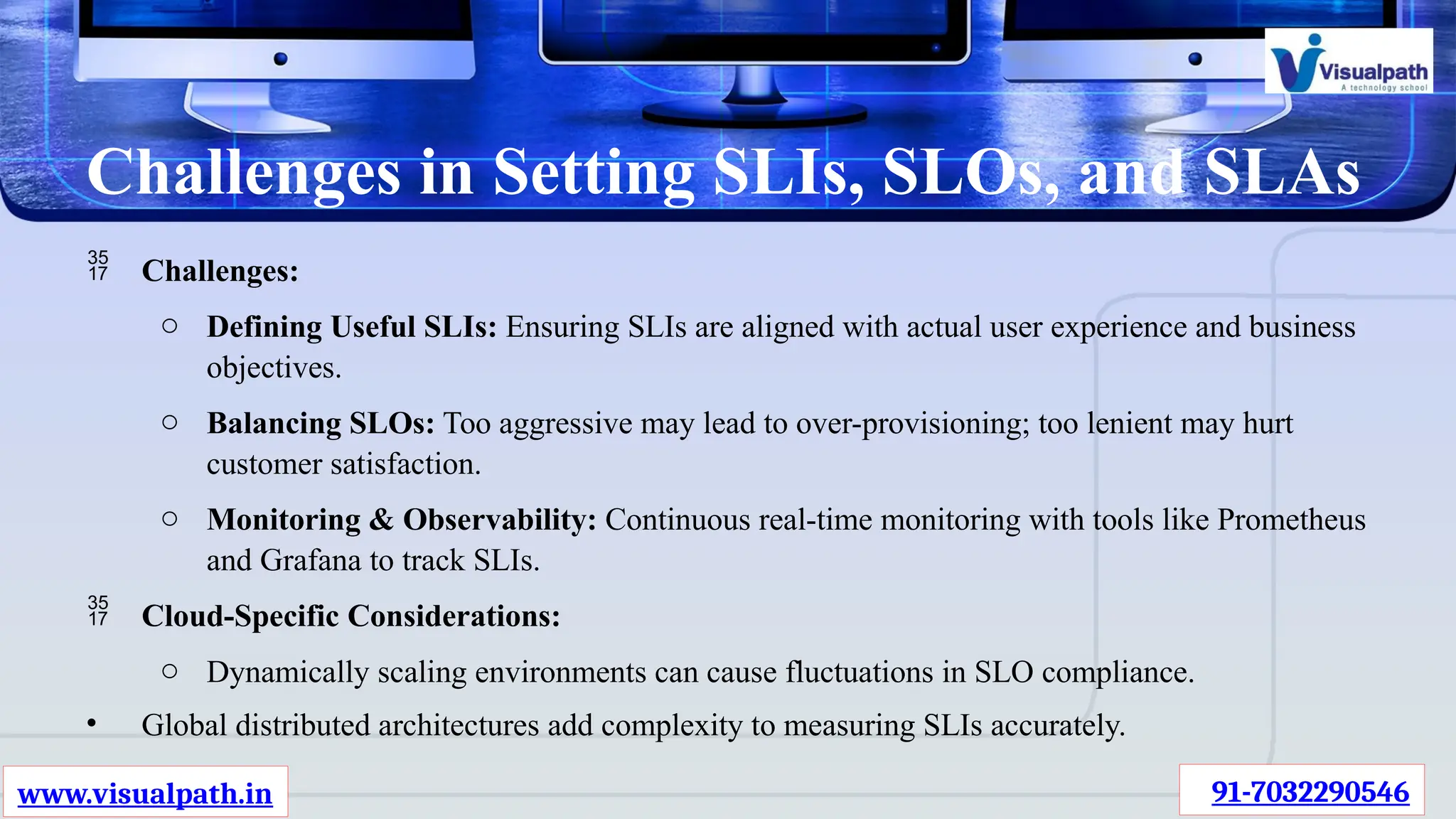 Visualpath
A technology school

Challenges in Setting SLIs, SLOs, and SLAs

35 17 Challenges:

○ Defining Useful SLIs: Ensuring SLIs are aligned with actual user experience and business objectives.

○ Balancing SLOs: Too aggressive may lead to over-provisioning; too lenient may hurt customer satisfaction.

○ Monitoring & Observability: Continuous real-time monitoring with tools like Prometheus and Grafana to track SLIs.

35 17 Cloud-Specific Considerations:

○ Dynamically scaling environments can cause fluctuations in SLO compliance.

• Global distributed architectures add complexity to measuring SLIs accurately.

www.visualpath.in

91-7032290546